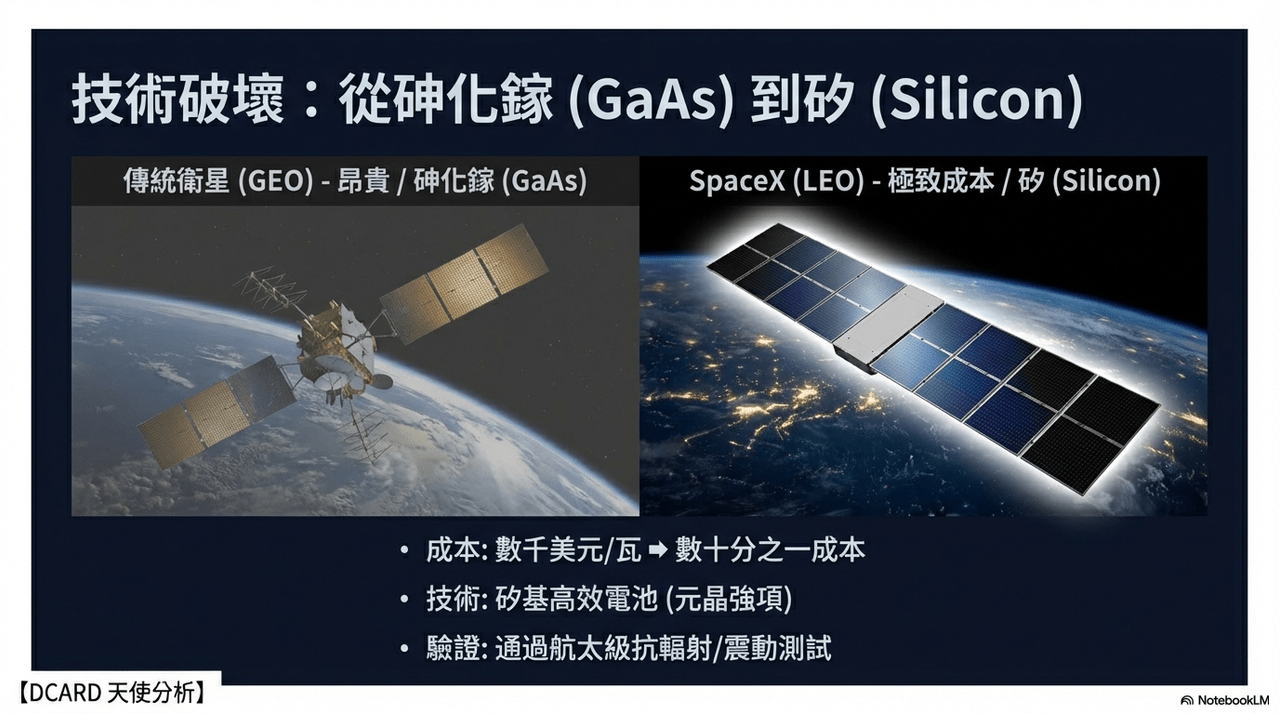 技術破壞：從砷化鎵 (GaAs) 到矽 (Silicon)

傳統衛星 (GEO) - 昂貴 / 砷化鎵 (GaAs)

SpaceX (LEO) - 極致成本 / 矽 (Silicon)

• 成本: 數千美元/瓦 ➡ 數十分之一成本
• 技術: 矽基高效電池 (元晶強項)
• 驗證: 通過航太級抗輻射/震動測試

【DCARD 天使分析】

NotebookLM